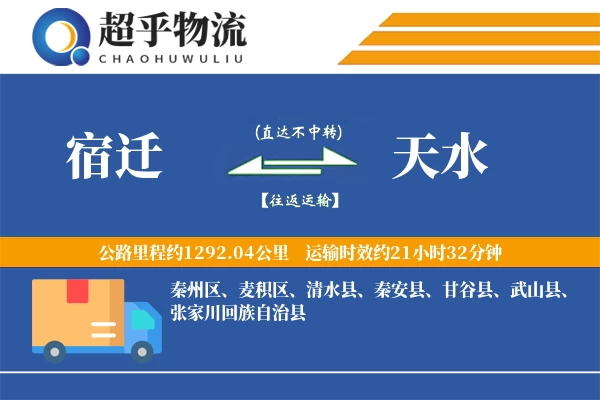 超乎物流
CHAOHUWULIU

宿迁

(直达不中转)

【往返运输】

天水

公路里程约1292.04公里 运输时效约21小时32分钟

秦州区、麦积区、清水县、秦安县、甘谷县、武山县、张家川回族自治县